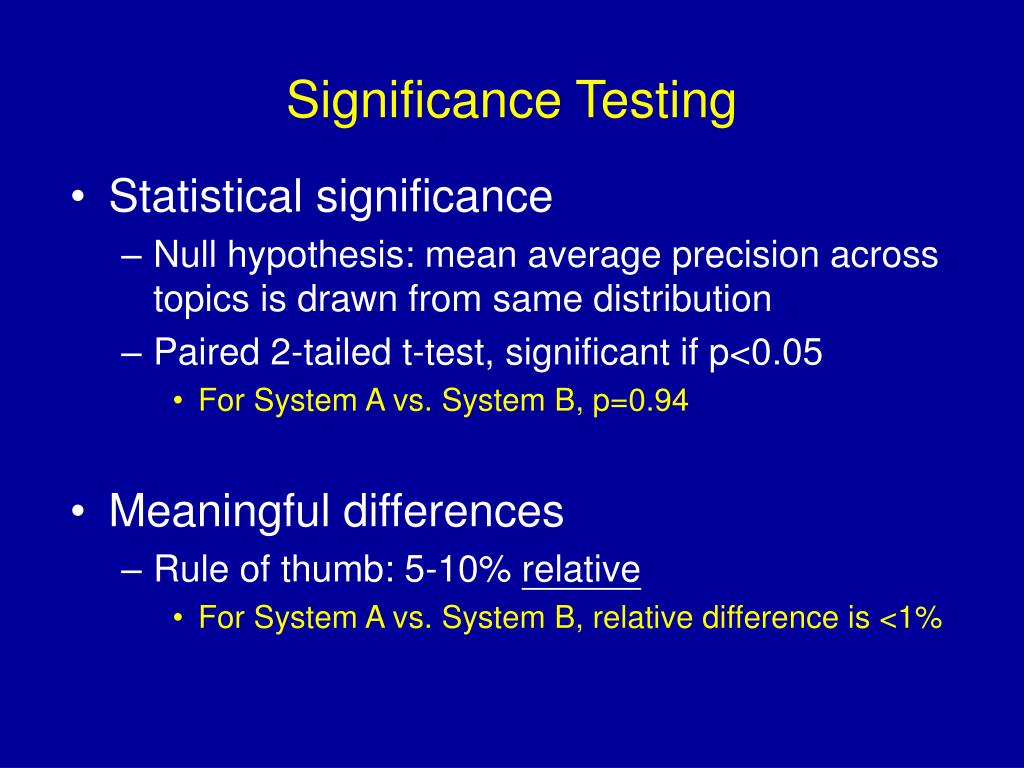 Significance Testing

• Statistical significance
– Null hypothesis: mean average precision across topics is drawn from same distribution
– Paired 2-tailed t-test, significant if p<0.05
• For System A vs. System B, p=0.94

• Meaningful differences
– Rule of thumb: 5-10% relative
• For System A vs. System B, relative difference is <1%